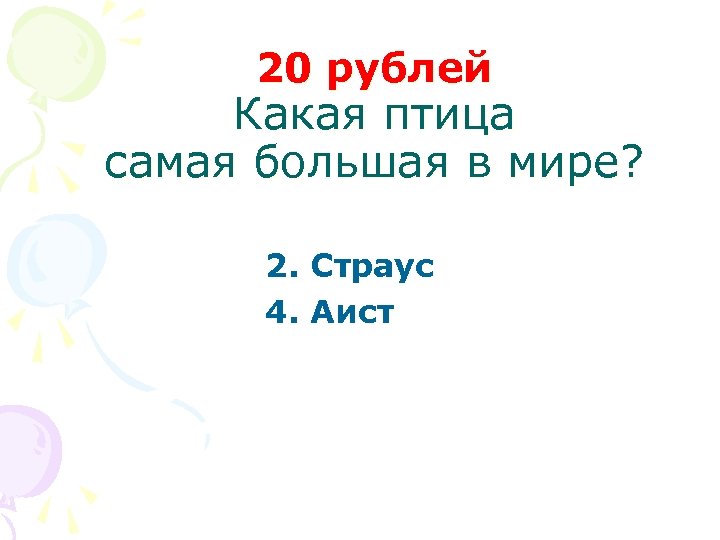 20 рублей
Какая птица самая большая в мире?

2. Страус
4. Аист